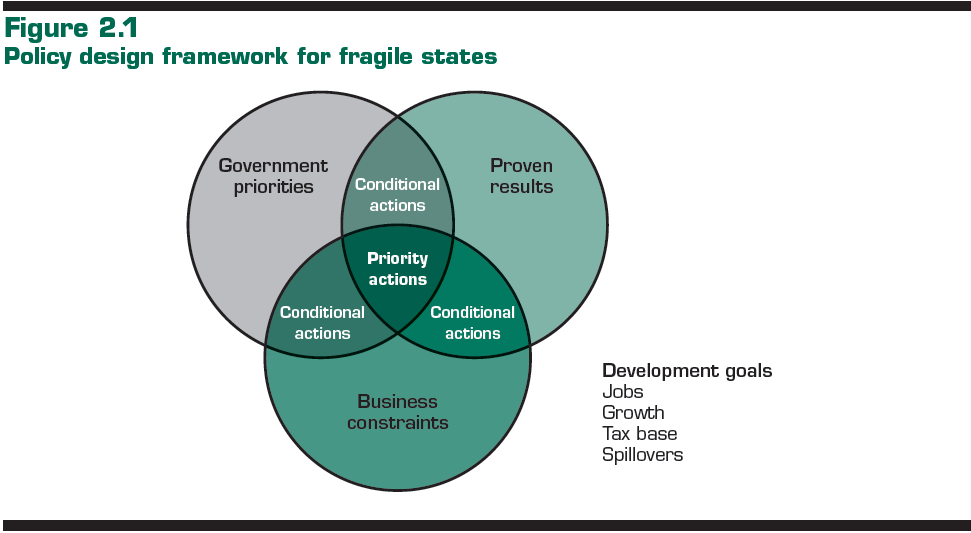 Figure 2.1
Policy design framework for fragile states

Government priorities

Conditional actions

Proven results

Priority actions

Conditional actions

Conditional actions

Business constraints

Development goals
Jobs
Growth
Tax base
Spillovers